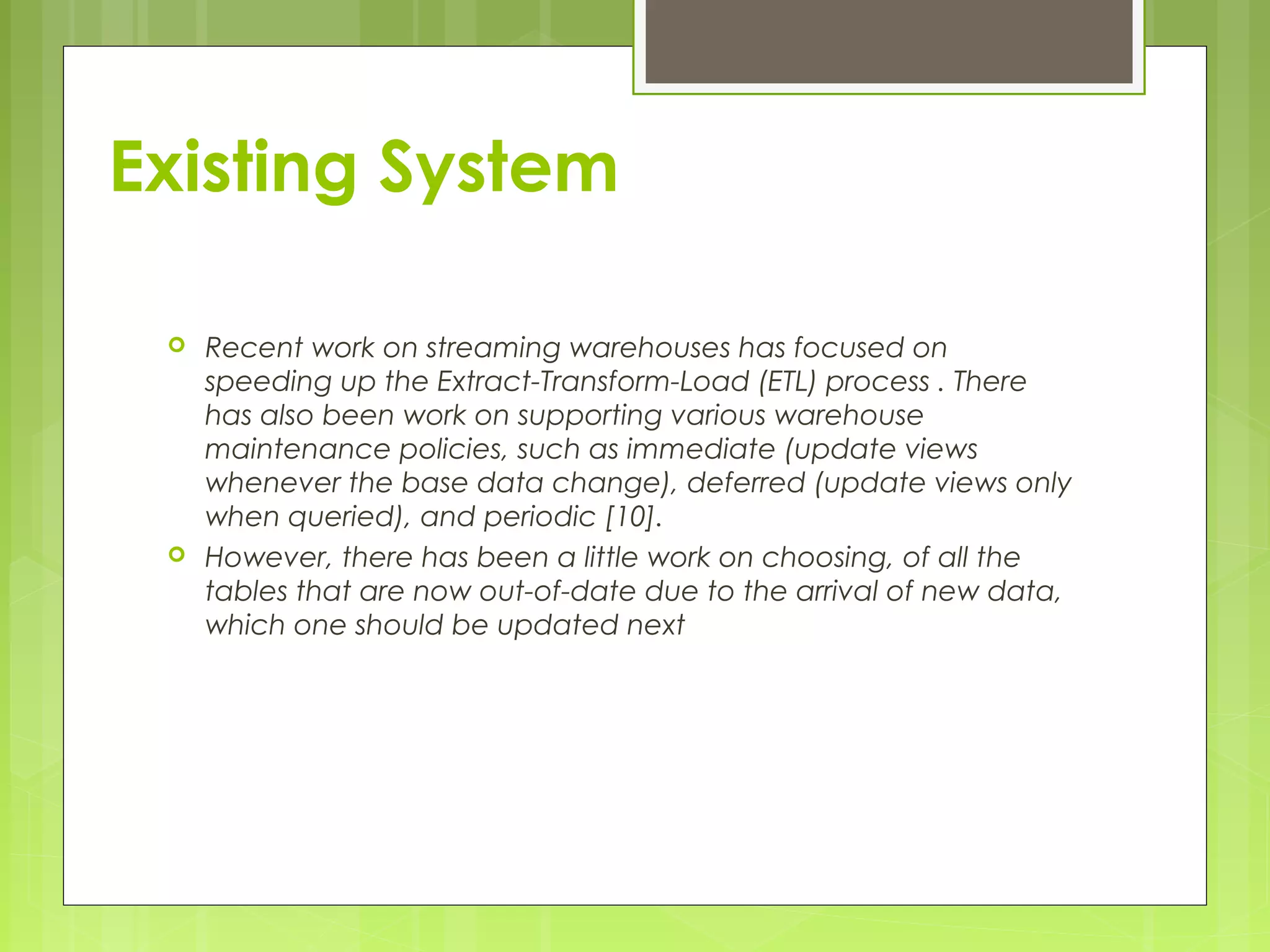 Existing System

Recent work on streaming warehouses has focused on speeding up the Extract-Transform-Load (ETL) process . There has also been work on supporting various warehouse maintenance policies, such as immediate (update views whenever the base data change), deferred (update views only when queried), and periodic [10].

However, there has been a little work on choosing, of all the tables that are now out-of-date due to the arrival of new data, which one should be updated next